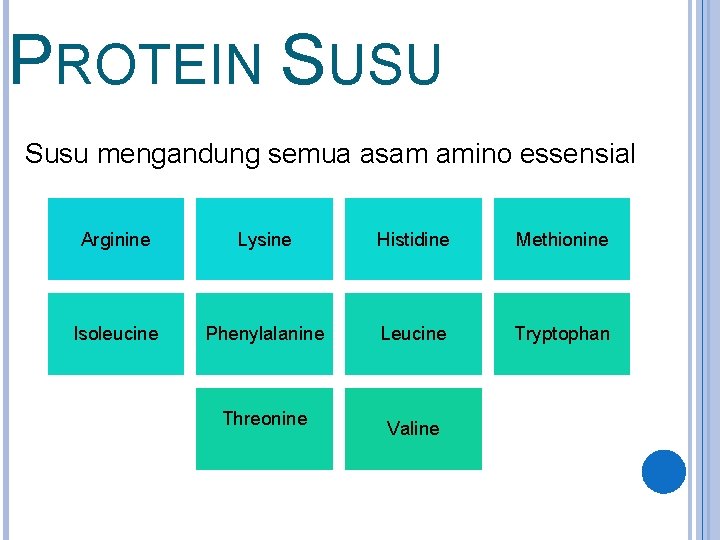 PROTEIN SUSU

Susu mengandung semua asam amino essensial

Arginine

Lysine

Histidine

Methionine

Isoleucine

Phenylalanine

Leucine

Tryptophan

Threonine

Valine